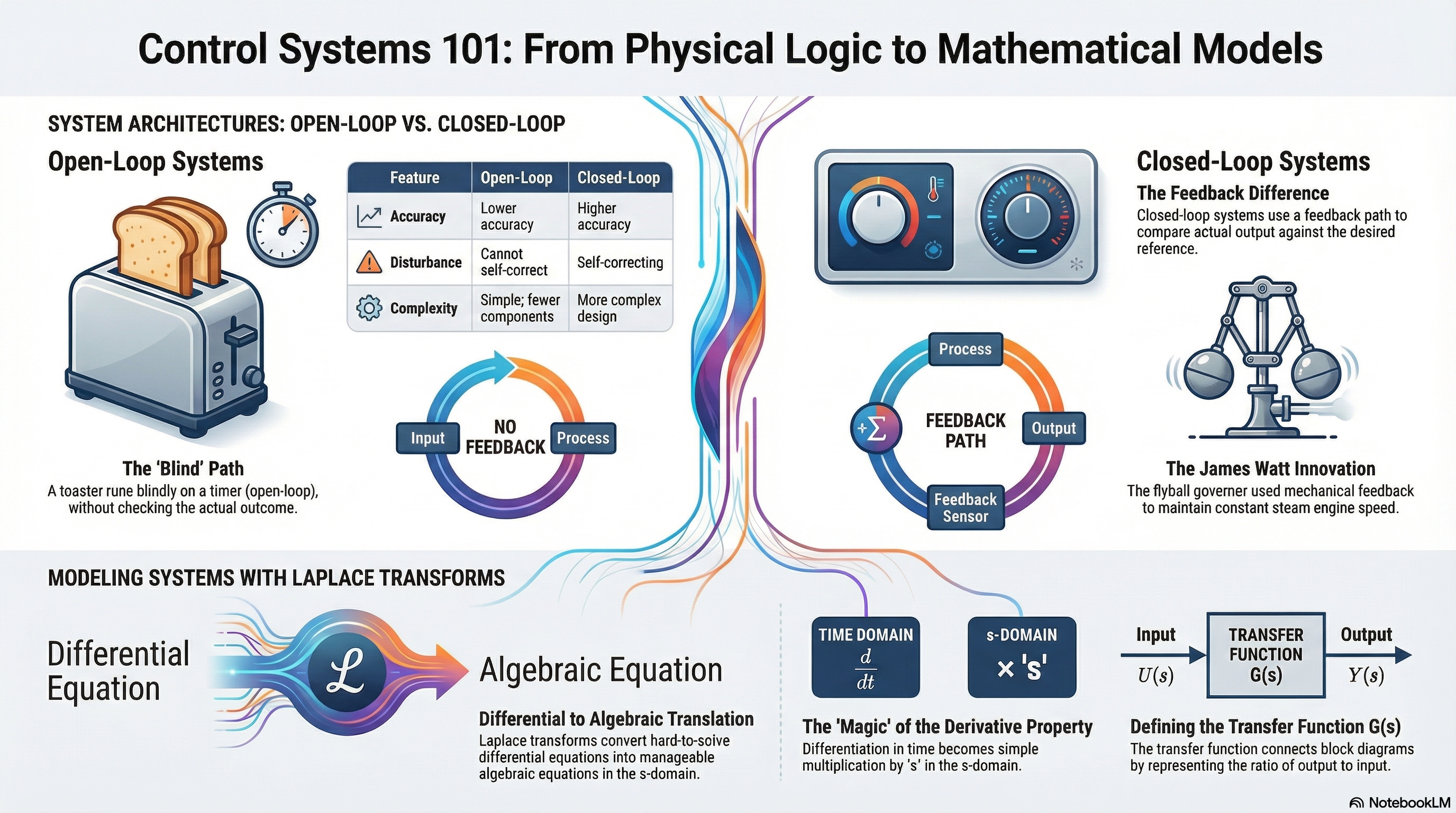 Control Systems 101: From Physical Logic to Mathematical Models

SYSTEM ARCHITECTURES: OPEN-LOOP VS. CLOSED-LOOP

Open-Loop Systems

| Feature | Open-Loop | Closed-Loop |
|---|---|---|
| Accuracy | Lower accuracy | Higher accuracy |
| Disturbance | Cannot self-correct | Self-correcting |
| Complexity | Simple; fewer components | More complex design |

Input
NO FEEDBACK
Process

The 'Blind' Path
A toaster rune blindly on a timer (open-loop), without checking the actual outcome.

Closed-Loop Systems
The Feedback Difference
Closed-loop systems use a feedback path to compare actual output against the desired reference.

Process
$+\Sigma$
FEEDBACK PATH
Output
Feedback Sensor

The James Watt Innovation
The flyball governer used mechanical feedback to maintain constant steam engine speed.

MODELING SYSTEMS WITH LAPLACE TRANSFORMS

Differential Equation
$\mathcal{L}$
Algebraic Equation

Differential to Algebraic Translation
Laplace transforms convert hard-to-soive differential equations into manageable algebraic equations in the s-domain.

TIME DOMAIN
$\frac{d}{dt}$
s-DOMAIN
× 's'

The 'Magic' of the Derivative Property
Differentiation in time becomes simple multiplication by 's' in the s-domain.

Input
$U(s)$
TRANSFER FUNCTION G(s)
Output
$Y(s)$

Defining the Transfer Function G(s)
The transfer function connects block diagrams by representing the ratio of output to input.

NotebookLM